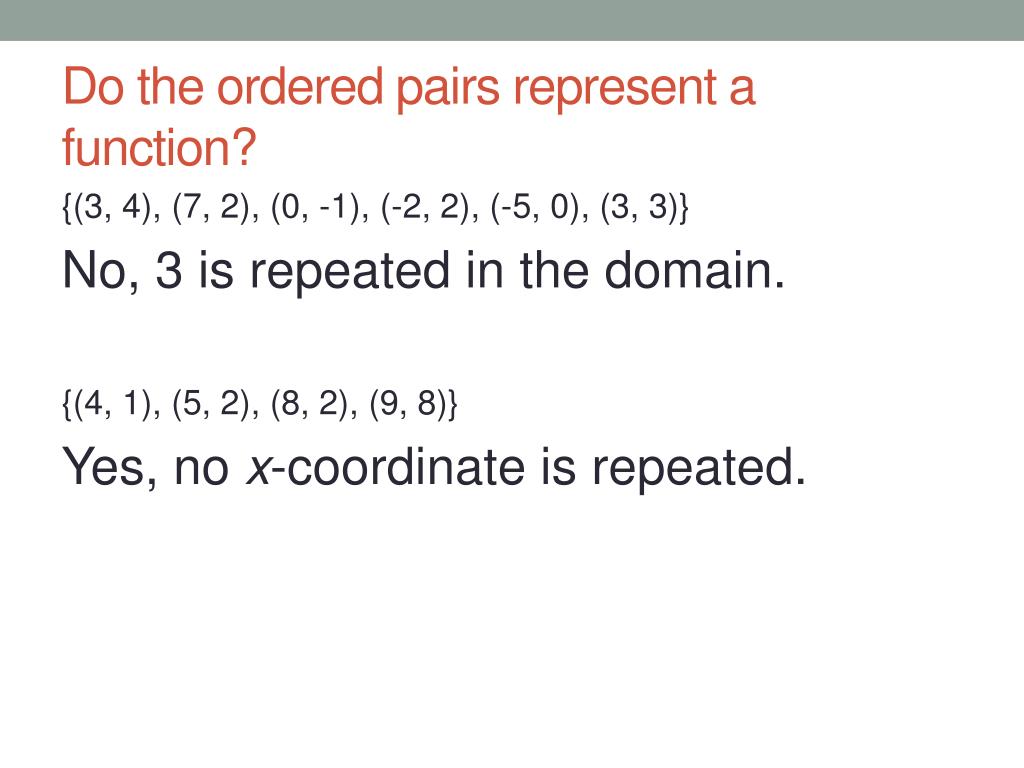 Do the ordered pairs represent a function?

{(3, 4), (7, 2), (0, -1), (-2, 2), (-5, 0), (3, 3)}

No, 3 is repeated in the domain.

{(4, 1), (5, 2), (8, 2), (9, 8)}

Yes, no $x$-coordinate is repeated.